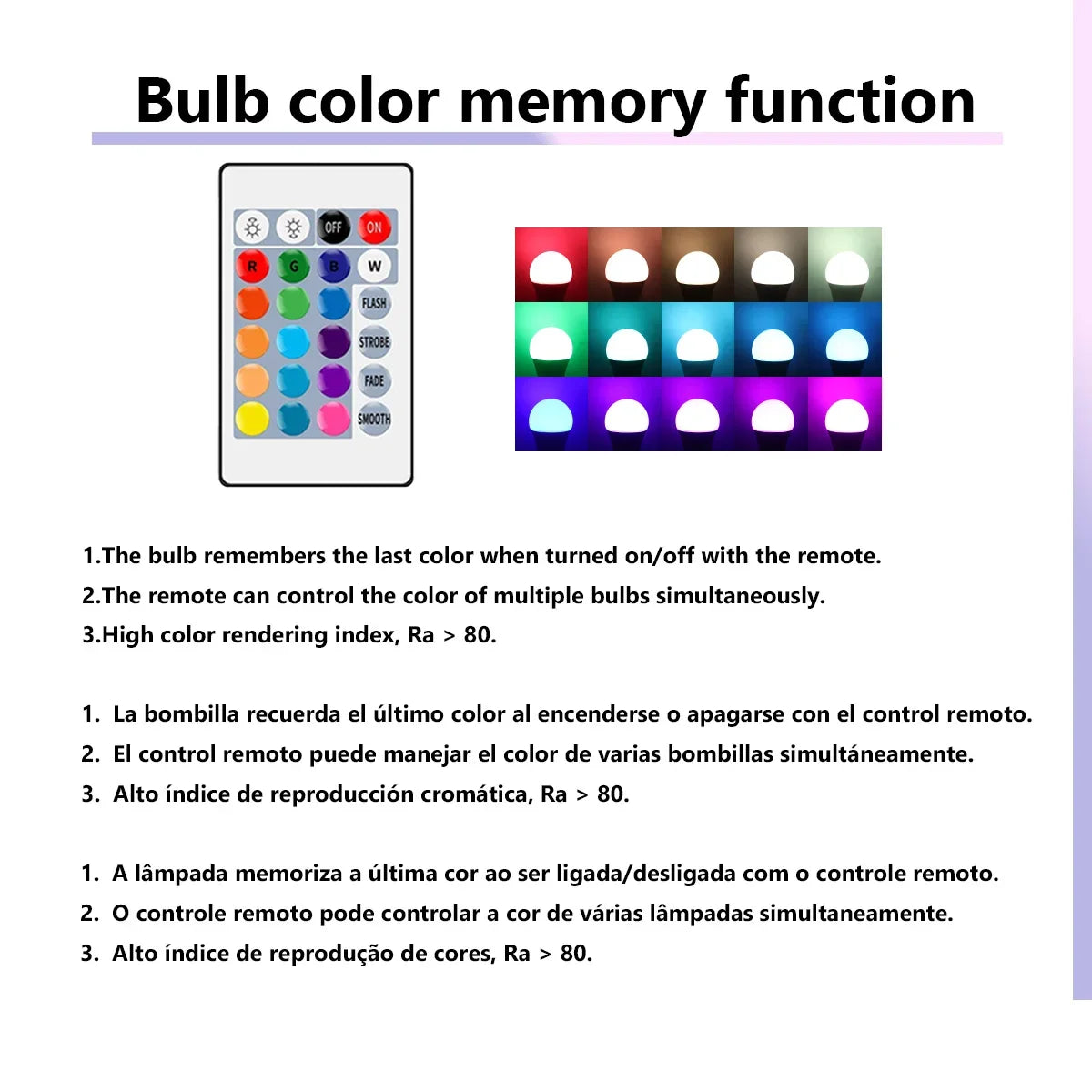 Bulb color memory function

OFF ON
R G B W
FLASH
STROBE
FADE
SMOOTH

1.The bulb remembers the last color when turned on/off with the remote.
2.The remote can control the color of multiple bulbs simultaneously.
3.High color rendering index, Ra > 80.

1. La bombilla recuerda el último color al encenderse o apagarse con el control remoto.
2. El control remoto puede manejar el color de varias bombillas simultáneamente.
3. Alto índice de reproducción cromática, Ra > 80.

1. A lâmpada memoriza a última cor ao ser ligada/desligada com o controle remoto.
2. O controle remoto pode controlar a cor de várias lâmpadas simultaneamente.
3. Alto índice de reprodução de cores, Ra > 80.